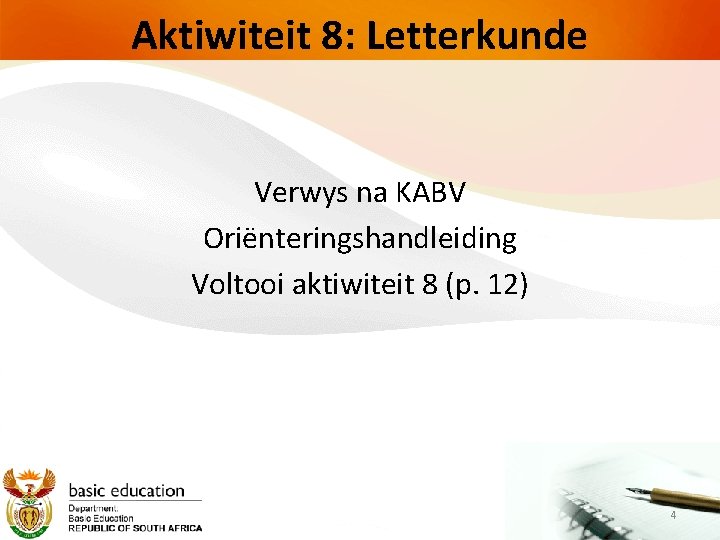 Aktiwiteit 8: Letterkunde

Verwys na KABV
Oriënteringshandleiding
Voltooi aktiwiteit 8 (p. 12)

basic education
Department:
Basic Education
REPUBLIC OF SOUTH AFRICA

4